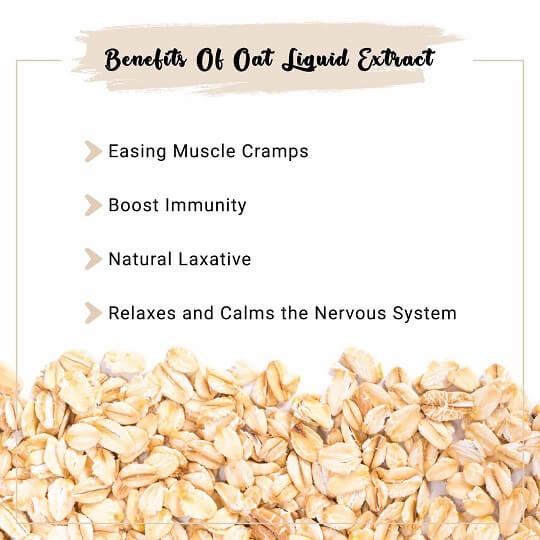 Benefits Of Oat Liquid Extract

Easing Muscle Cramps

Boost Immunity

Natural Laxative

Relaxes and Calms the Nervous System